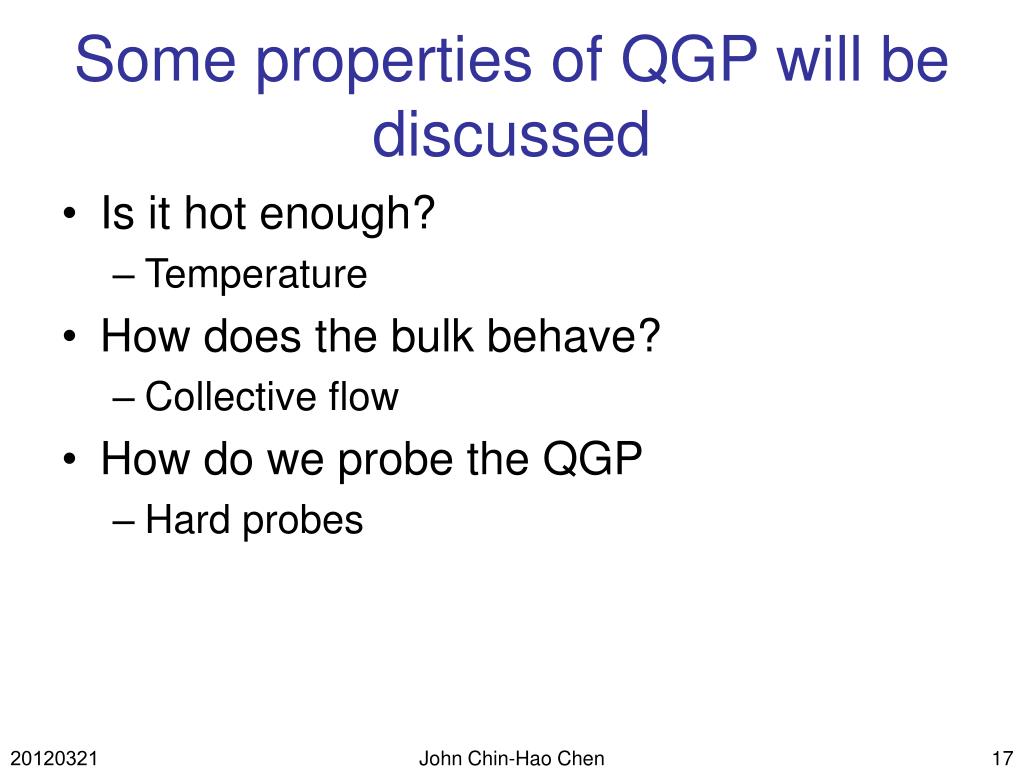 Some properties of QGP will be discussed

• Is it hot enough?
– Temperature
• How does the bulk behave?
– Collective flow
• How do we probe the QGP
– Hard probes

20120321
John Chin-Hao Chen
17